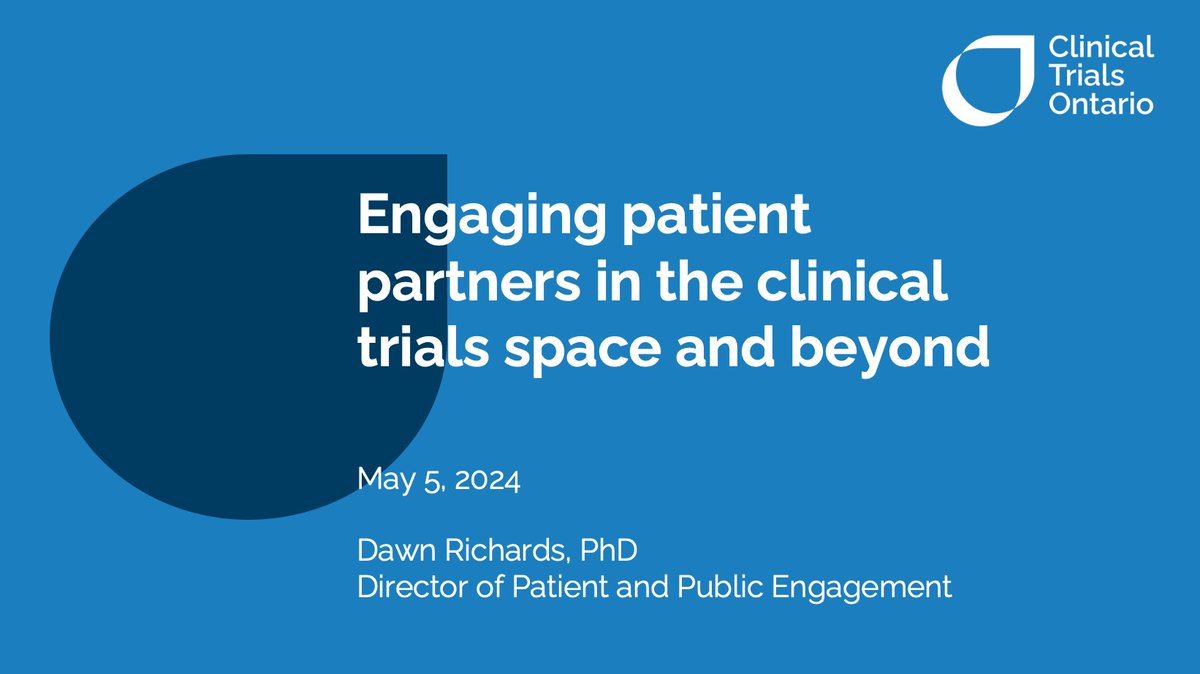 Clinical Trials Ontario

Engaging patient partners in the clinical trials space and beyond

May 5, 2024

Dawn Richards, PhD
Director of Patient and Public Engagement